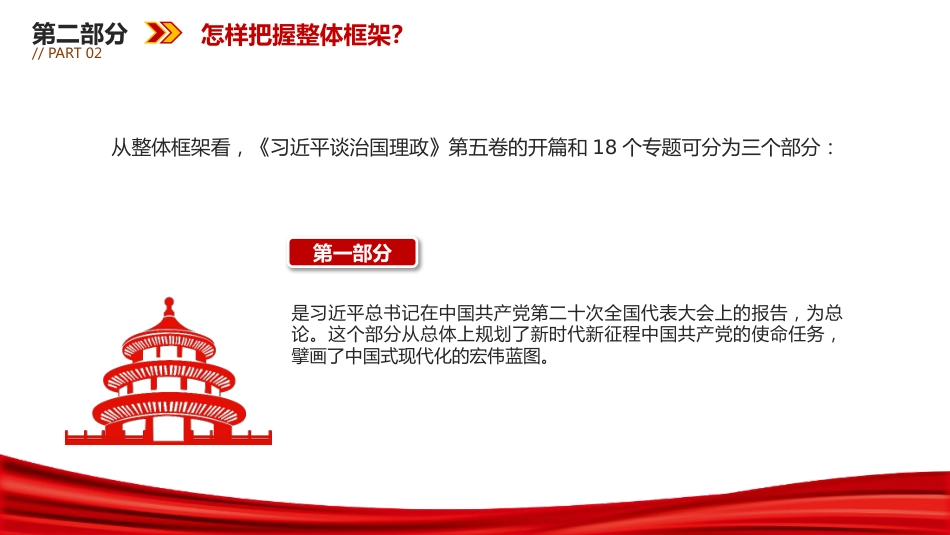 第二部分
// PART 02
怎样把握整体框架?

从整体框架看，《习近平谈治国理政》第五卷的开篇和 18 个专题可分为三个部分：

第一部分

是习近平总书记在中国共产党第二十次全国代表大会上的报告，为总论。这个部分从总体上规划了新时代新征程中国共产党的使命任务，擘画了中国式现代化的宏伟蓝图。